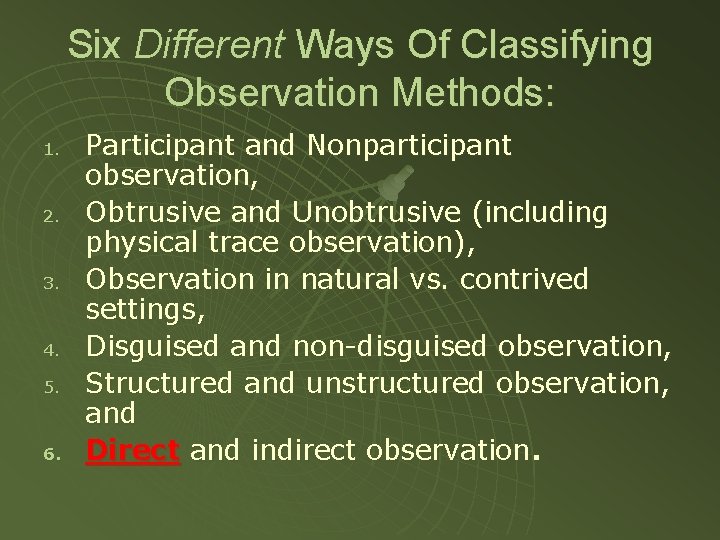 Six Different Ways Of Classifying Observation Methods:

1. Participant and Nonparticipant observation,
2. Obtrusive and Unobtrusive (including physical trace observation),
3. Observation in natural vs. contrived settings,
4. Disguised and non-disguised observation,
5. Structured and unstructured observation, and
6. Direct and indirect observation.